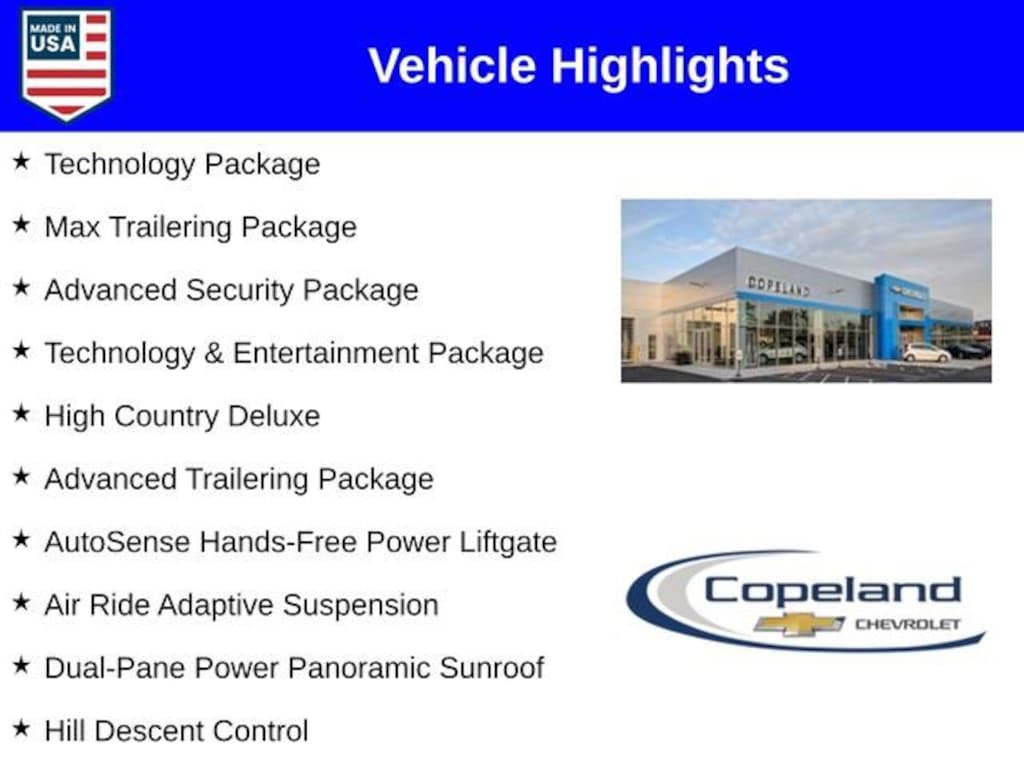 MADE IN USA

Vehicle Highlights

★ Technology Package

★ Max Trailering Package

★ Advanced Security Package

★ Technology & Entertainment Package

★ High Country Deluxe

★ Advanced Trailering Package

★ AutoSense Hands-Free Power Liftgate

★ Air Ride Adaptive Suspension

★ Dual-Pane Power Panoramic Sunroof

★ Hill Descent Control

COPELAND

Copeland CHEVROLET